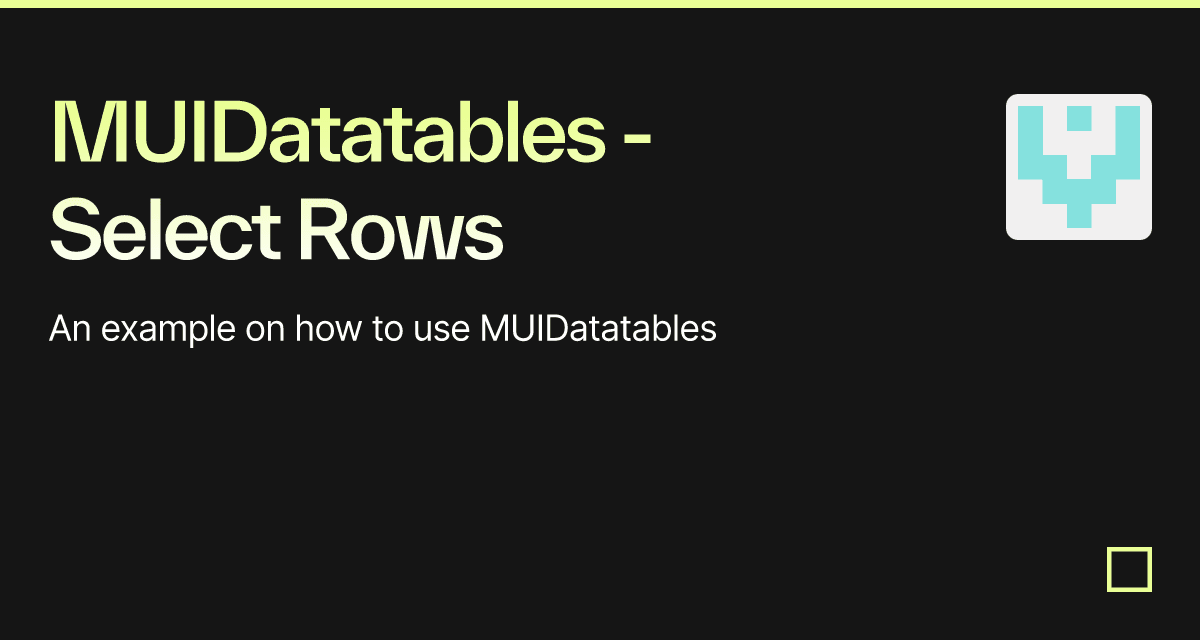 MUIDatatables - Select Rows

An example on how to use MUIDatatables